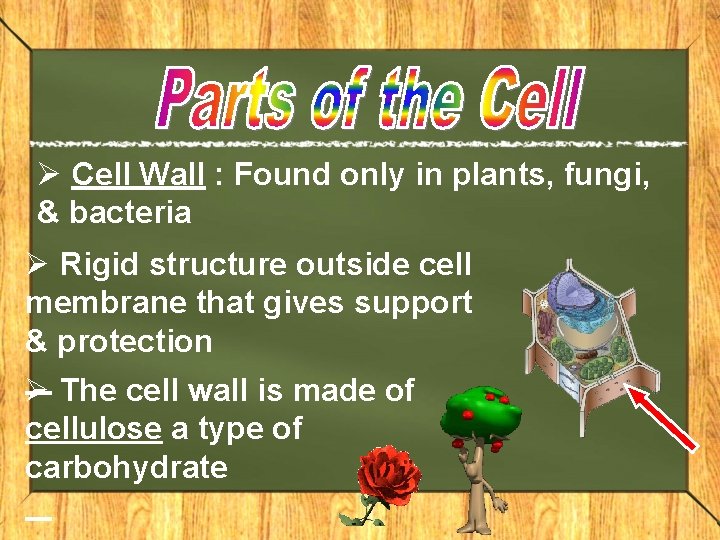 Parts of the Cell

➢ Cell Wall : Found only in plants, fungi, & bacteria

➢ Rigid structure outside cell membrane that gives support & protection

➢ The cell wall is made of cellulose a type of carbohydrate